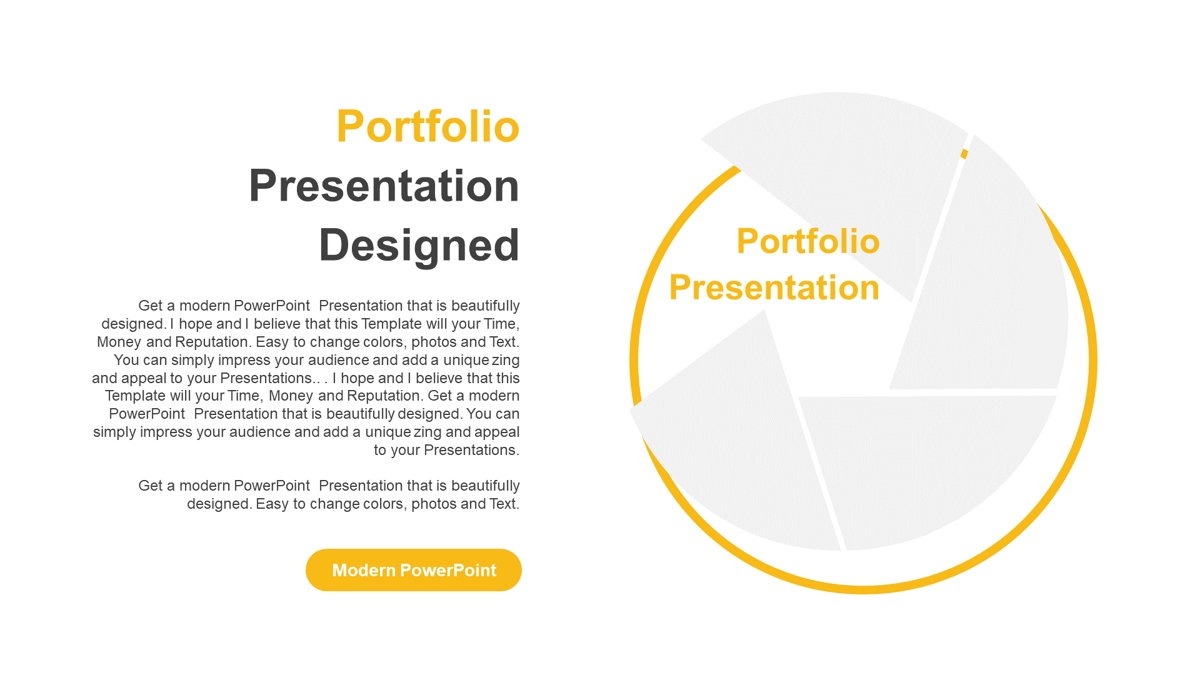 Portfolio
Presentation
Designed

Get a modern PowerPoint Presentation that is beautifully designed. I hope and I believe that this Template will your Time, Money and Reputation. Easy to change colors, photos and Text. You can simply impress your audience and add a unique zing and appeal to your Presentations.. . I hope and I believe that this Template will your Time, Money and Reputation. Get a modern PowerPoint Presentation that is beautifully designed. You can simply impress your audience and add a unique zing and appeal to your Presentations.

Get a modern PowerPoint Presentation that is beautifully designed. Easy to change colors, photos and Text.

Modern PowerPoint

Portfolio
Presentation